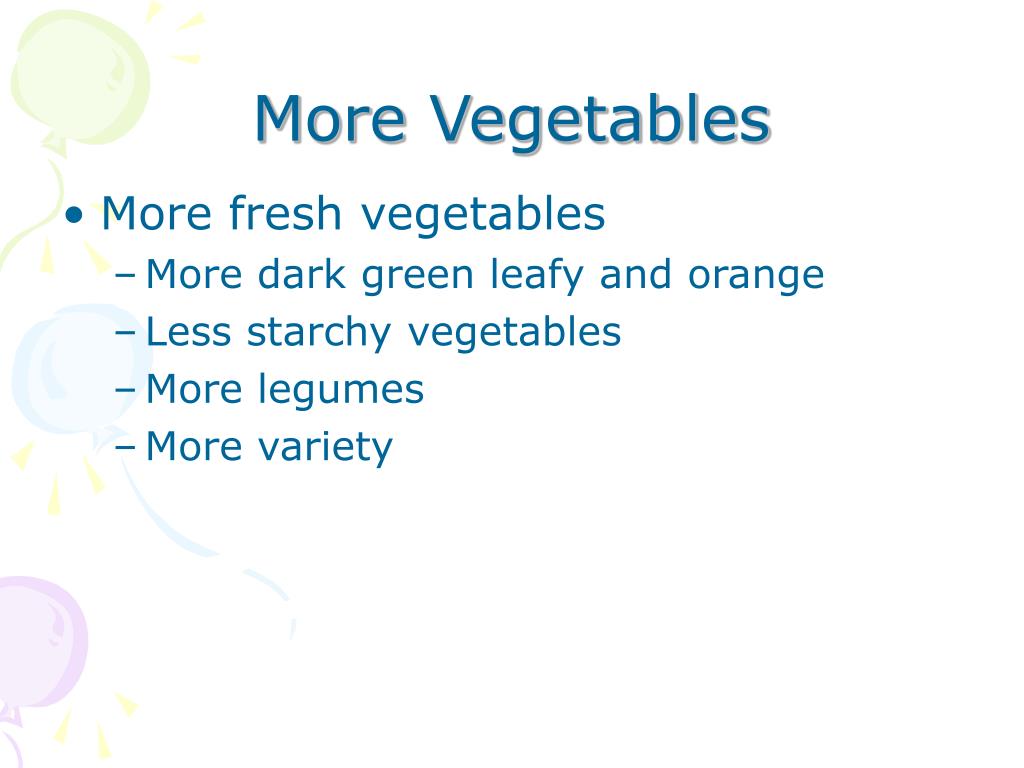 More Vegetables

• More fresh vegetables
– More dark green leafy and orange
– Less starchy vegetables
– More legumes
– More variety